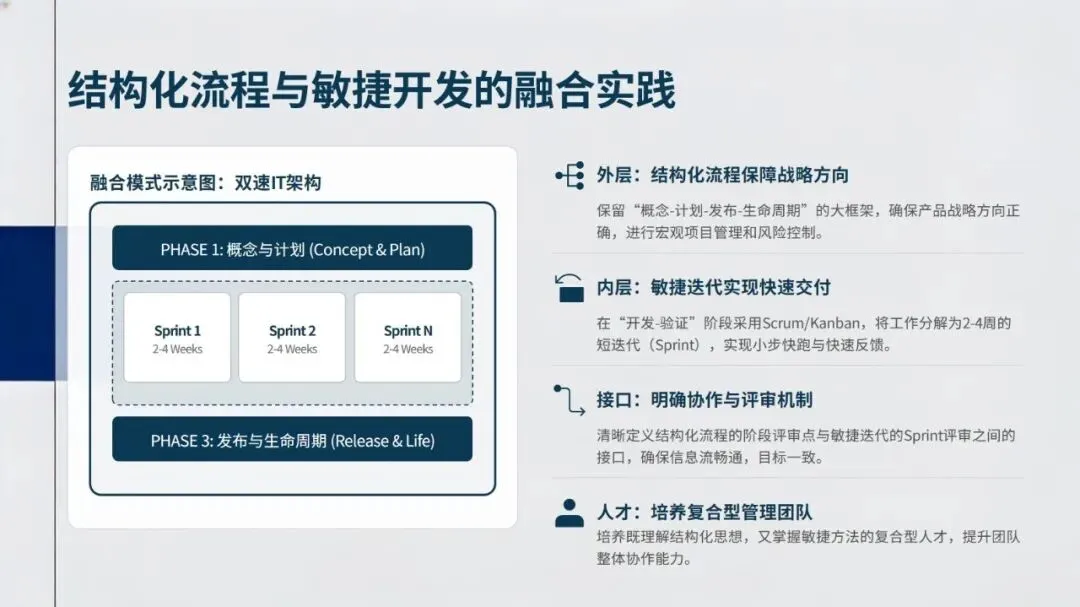 结构化流程与敏捷开发的融合实践

融合模式示意图：双速IT架构

PHASE 1: 概念与计划 (Concept & Plan)

Sprint 1
2-4 Weeks

Sprint 2
2-4 Weeks

Sprint N
2-4 Weeks

PHASE 3: 发布与生命周期 (Release & Life)

外层：结构化流程保障战略方向

保留“概念-计划-发布-生命周期”的大框架，确保产品战略方向正确，进行宏观项目管理和风险控制。

内层：敏捷迭代实现快速交付

在“开发-验证”阶段采用Scrum/Kanban，将工作分解为2-4周的短迭代（Sprint），实现小步快跑与快速反馈。

接口：明确协作与评审机制

清晰定义结构化流程的阶段评审点与敏捷迭代的Sprint评审之间的接口，确保信息流畅通，目标一致。

人才：培养复合型管理团队

培养既理解结构化思想，又掌握敏捷方法的复合型人才，提升团队整体协作能力。